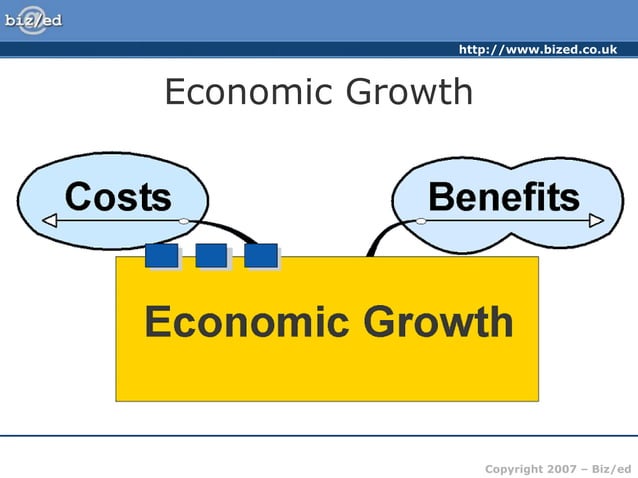 biz/ed

http://www.bized.co.uk

Economic Growth

Costs

Benefits

Economic Growth

Copyright 2007 – Biz/ed